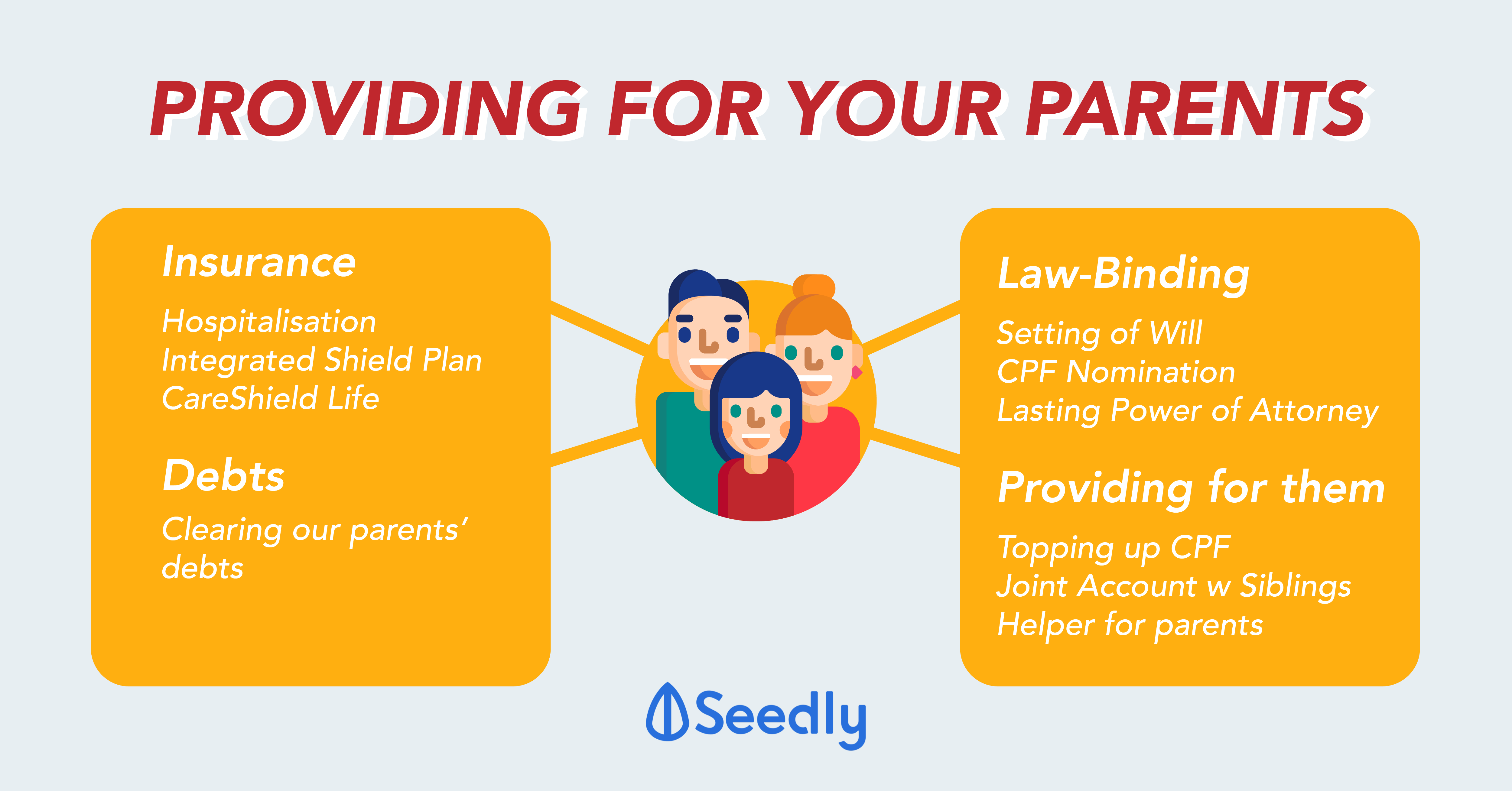 PROVIDING FOR YOUR PARENTS

Insurance

Hospitalisation
Integrated Shield Plan
CareShield Life

Debts

Clearing our parents' debts

Law-Binding

Setting of Will
CPF Nomination
Lasting Power of Attorney

Providing for them

Topping up CPF
Joint Account w Siblings
Helper for parents

Seedly